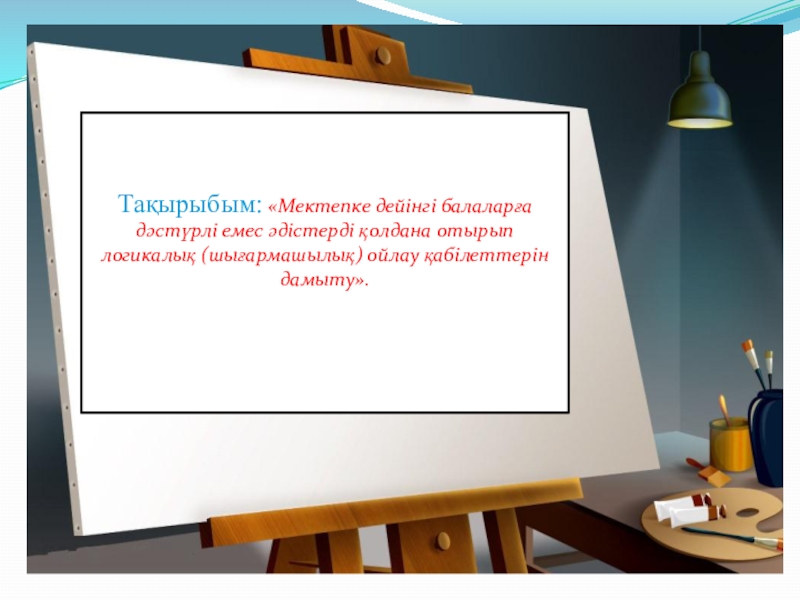 Тақырыбым: «Мектепке дейінгі балаларға дәстүрлі емес әдістерді қолдана отырып логикалық (шығармашылық) ойлау қабілеттерін дамыту».